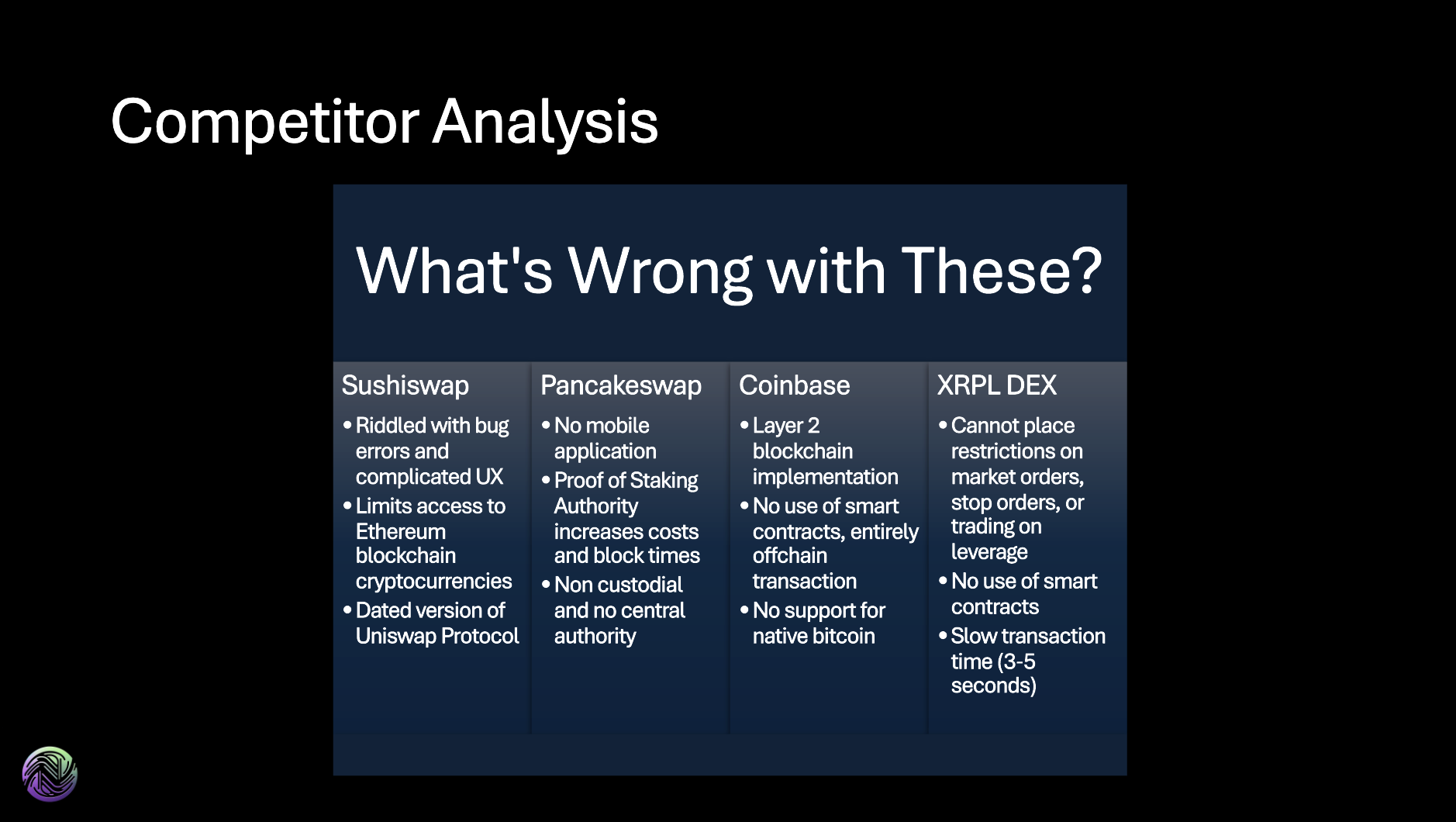 Competitor Analysis

What's Wrong with These?

Sushiswap
• Riddled with bug errors and complicated UX
• Limits access to Ethereum blockchain cryptocurrencies
• Dated version of Uniswap Protocol

Pancakeswap
• No mobile application
• Proof of Staking Authority increases costs and block times
• Non custodial and no central authority

Coinbase
• Layer 2 blockchain implementation
• No use of smart contracts, entirely offchain transaction
• No support for native bitcoin

XRPL DEX
• Cannot place restrictions on market orders, stop orders, or trading on leverage
• No use of smart contracts
• Slow transaction time (3-5 seconds)